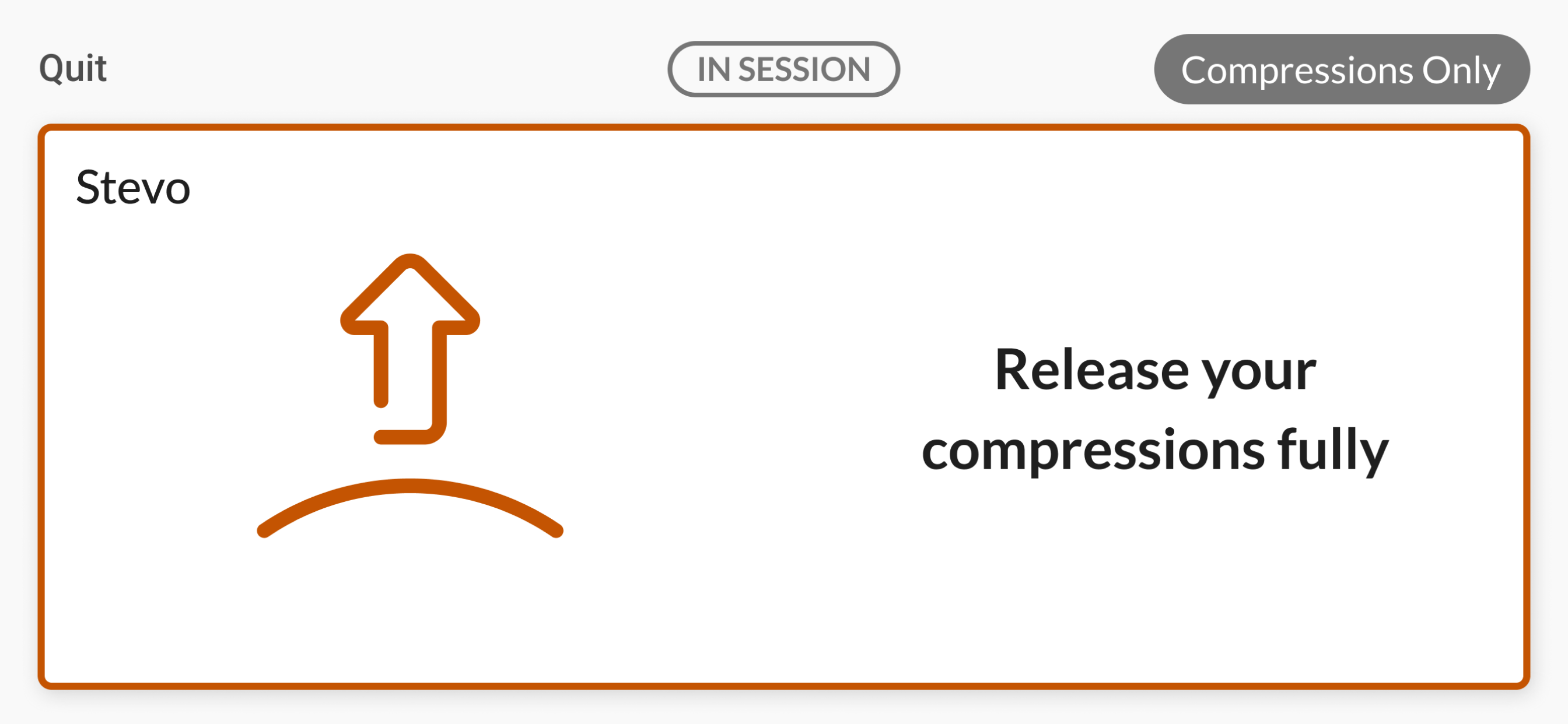 Quit

IN SESSION

Compressions Only

Stevo

Release your compressions fully